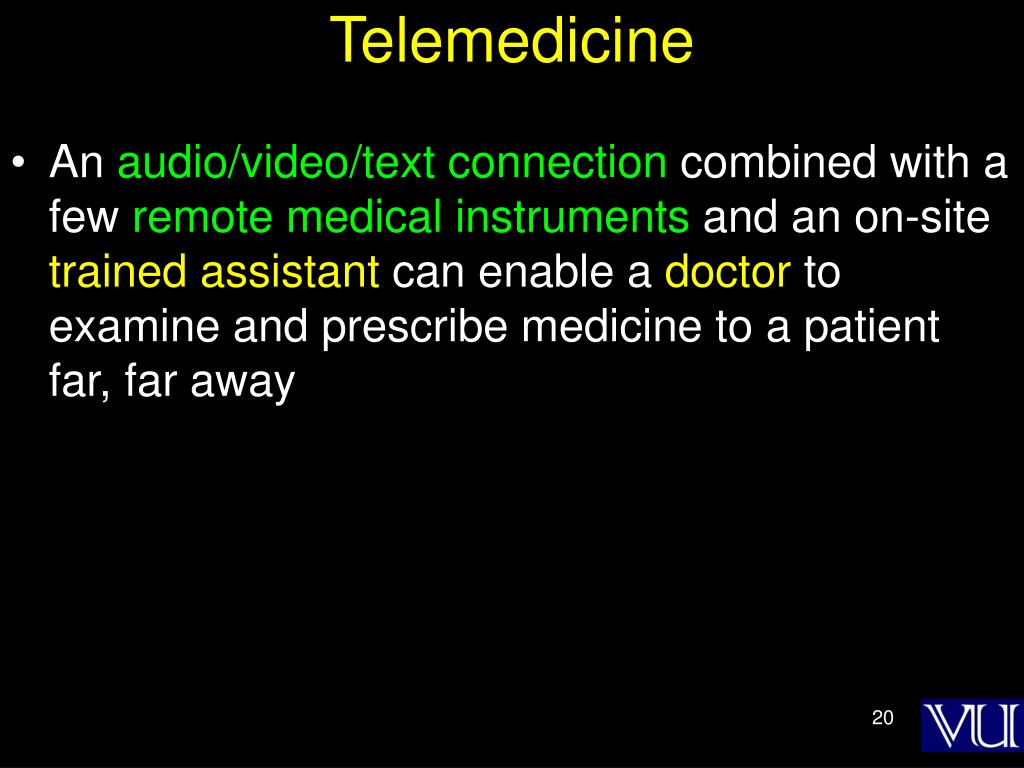 Telemedicine

• An audio/video/text connection combined with a few remote medical instruments and an on-site trained assistant can enable a doctor to examine and prescribe medicine to a patient far, far away

20

VU